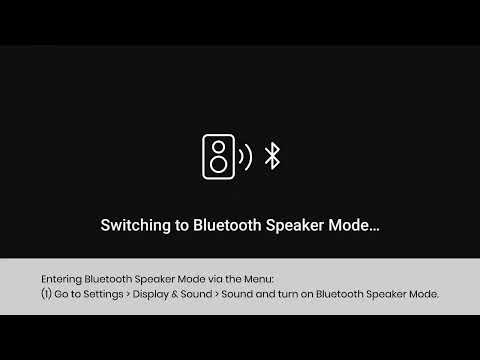 Switching to Bluetooth Speaker Mode...

Entering Bluetooth Speaker Mode via the Menu:
(1) Go to Settings > Display & Sound > Sound and turn on Bluetooth Speaker Mode.